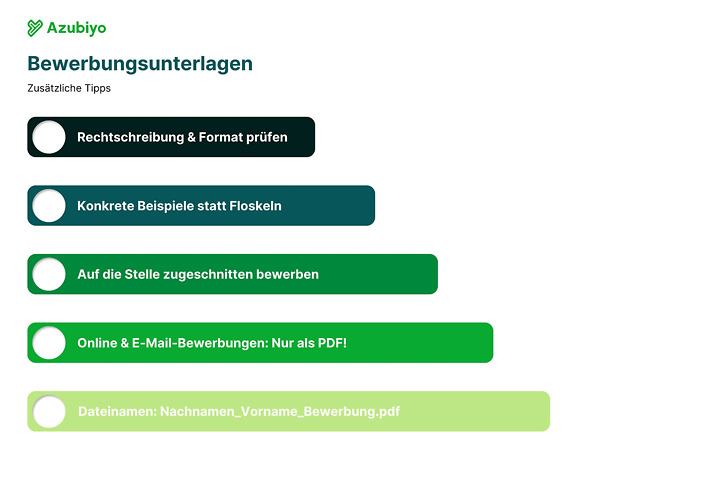 Azubiyo

Bewerbungsunterlagen

Zusätzliche Tipps

Rechtschreibung & Format prüfen

Konkrete Beispiele statt Floskeln

Auf die Stelle zugeschnitten bewerben

Online & E-Mail-Bewerbungen: Nur als PDF!

Dateinamen: Nachnamen_Vorname_Bewerbung.pdf